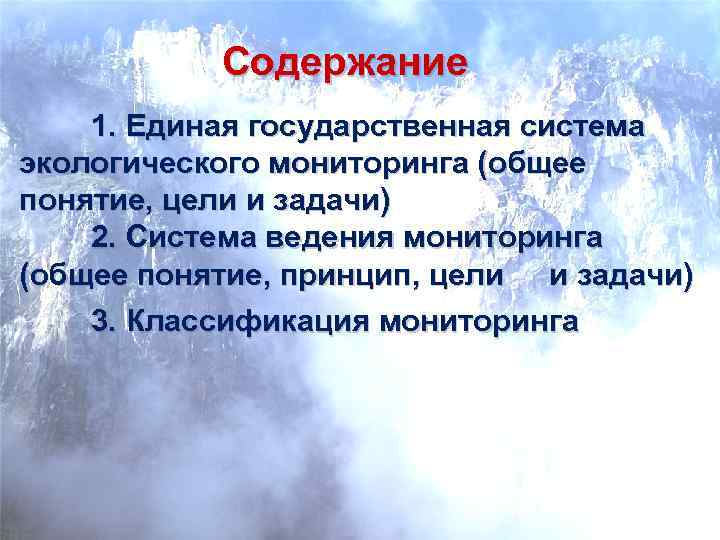 Содержание

1. Единая государственная система экологического мониторинга (общее понятие, цели и задачи)

2. Система ведения мониторинга (общее понятие, принцип, цели и задачи)

3. Классификация мониторинга